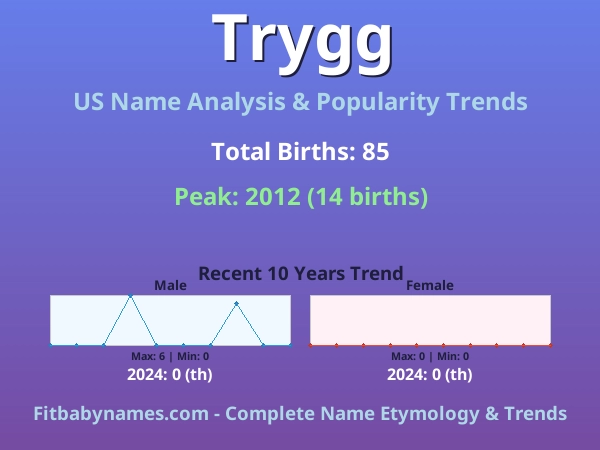 Trygg

US Name Analysis & Popularity Trends

Total Births: 85

Peak: 2012 (14 births)

Recent 10 Years Trend

Male

Max: 6 | Min: 0

2024: 0 (th)

Female

Max: 0 | Min: 0

2024: 0 (th)

Fitbabynames.com - Complete Name Etymology & Trends